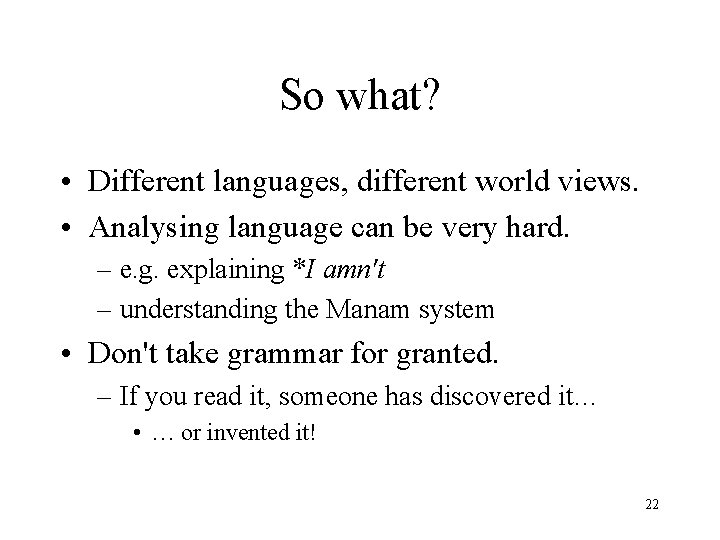 So what?

• Different languages, different world views.
• Analysing language can be very hard.
– e.g. explaining *I amn't
– understanding the Manam system
• Don't take grammar for granted.
– If you read it, someone has discovered it…
• … or invented it!

22